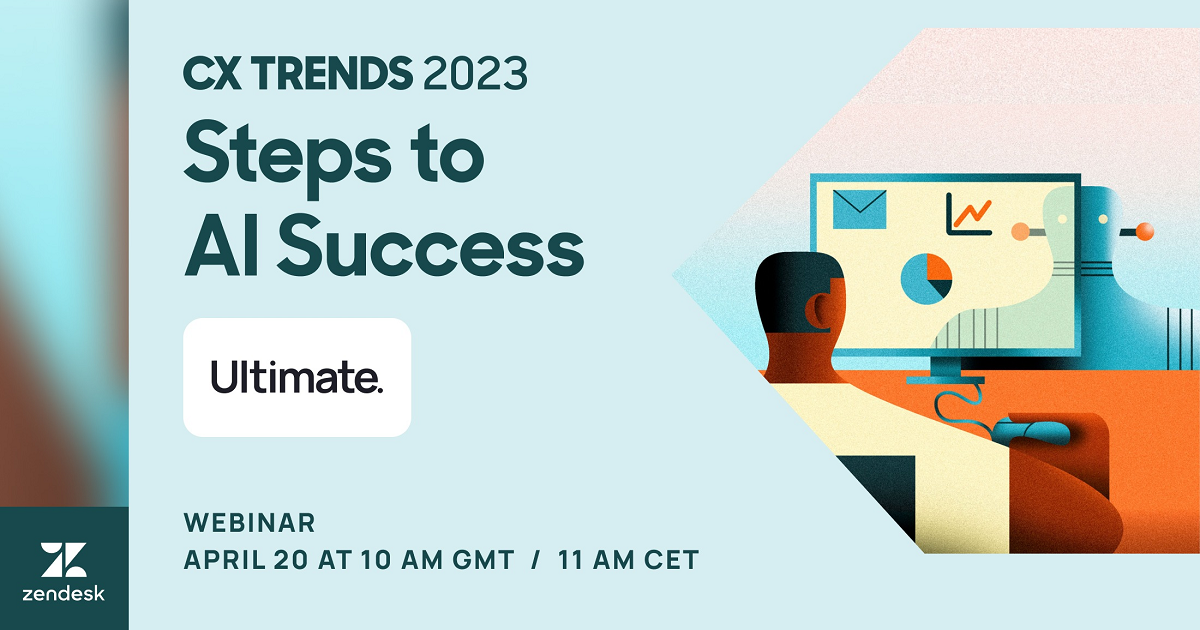 CX TRENDS 2023
Steps to AI Success

Ultimate.

WEBINAR
APRIL 20 AT 10 AM GMT / 11 AM CET

zendesk